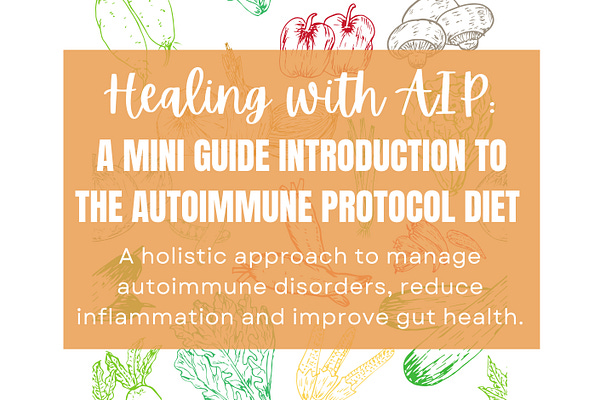 Healing with AIP:
A MINI GUIDE INTRODUCTION TO THE AUTOIMMUNE PROTOCOL DIET

A holistic approach to manage autoimmune disorders, reduce inflammation and improve gut health.